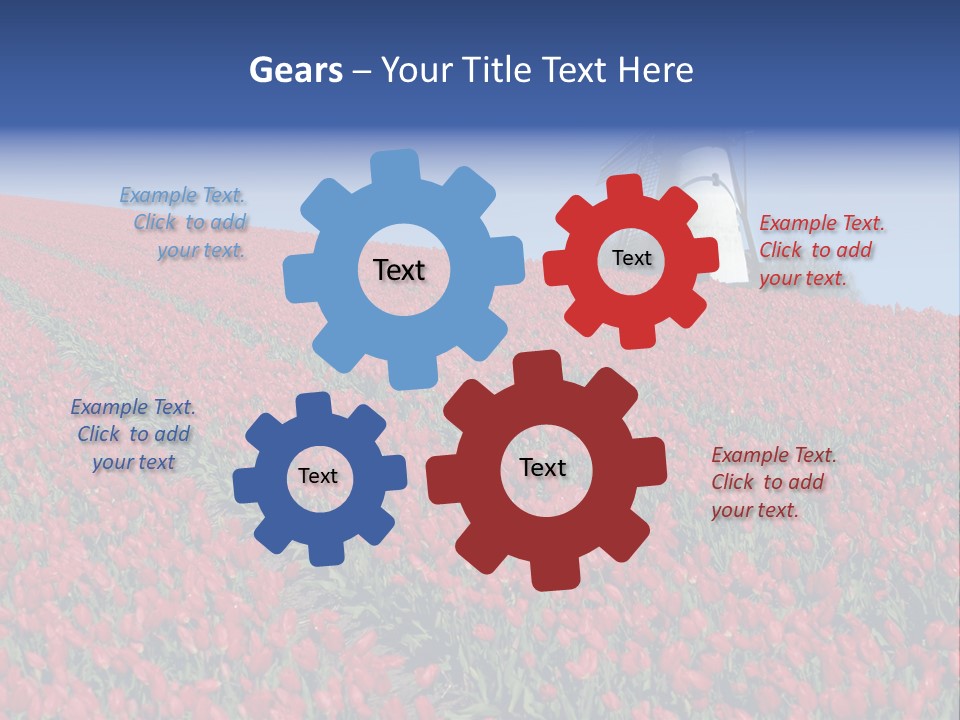 Gears – Your Title Text Here

Example Text. Click to add your text.

Text

Text

Example Text. Click to add your text.

Example Text. Click to add your text

Text

Text

Example Text. Click to add your text.